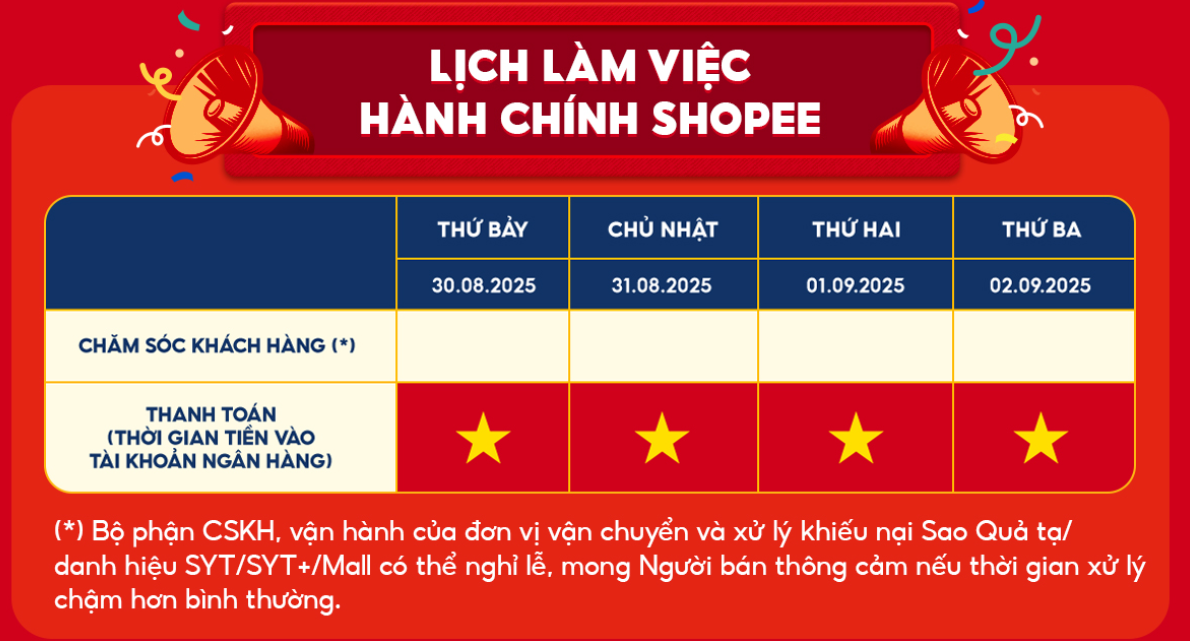 LỊCH LÀM VIỆC
HÀNH CHÍNH SHOPEE

| | THỨ BẢY | CHỦ NHẬT | THỨ HAI | THỨ BA |
|---|---|---|---|---|
| | 30.08.2025 | 31.08.2025 | 01.09.2025 | 02.09.2025 |
| CHĂM SÓC KHÁCH HÀNG (*) | | | | |
| THANH TOÁN (THỜI GIAN TIỀN VÀO TÀI KHOẢN NGÂN HÀNG) | ★ | ★ | ★ | ★ |

(*) Bộ phận CSKH, vận hành của đơn vị vận chuyển và xử lý khiếu nại Sao Quả tạ/ danh hiệu SYT/SYT+/Mall có thể nghỉ lễ, mong Người bán thông cảm nếu thời gian xử lý chậm hơn bình thường.